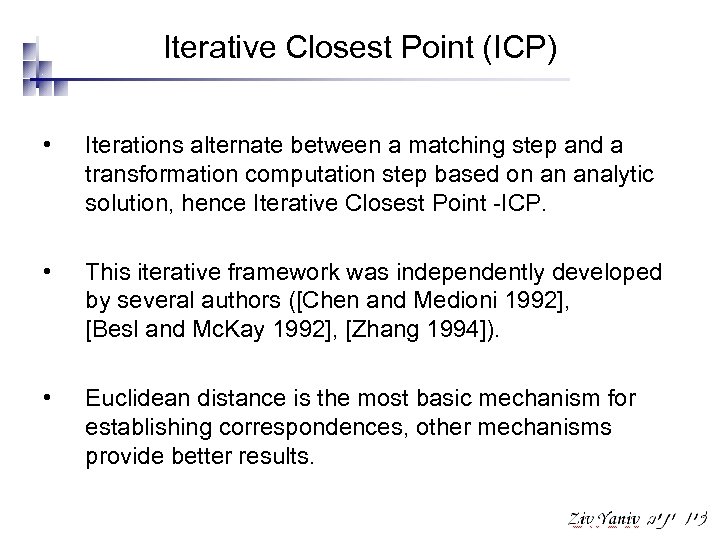 Iterative Closest Point (ICP)

• Iterations alternate between a matching step and a transformation computation step based on an analytic solution, hence Iterative Closest Point -ICP.

• This iterative framework was independently developed by several authors ([Chen and Medioni 1992], [Besl and McKay 1992], [Zhang 1994]).

• Euclidean distance is the most basic mechanism for establishing correspondences, other mechanisms provide better results.

Ziv Yaniv זיו יניב